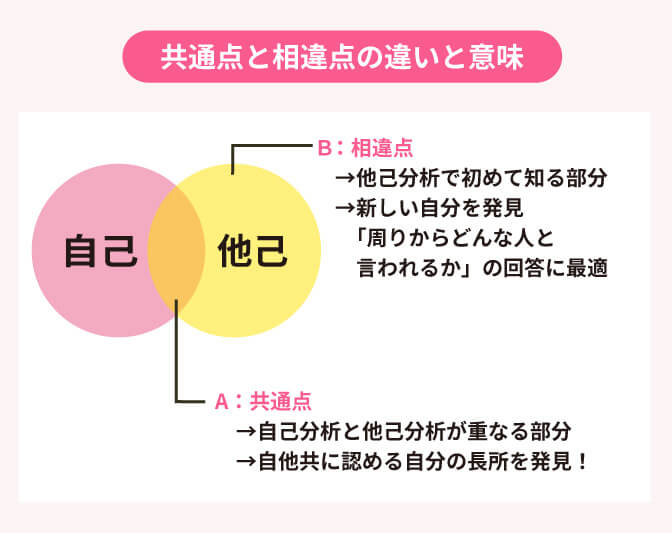 共通点と相違点の違いと意味

自己

他己

B：相違点
→他己分析で初めて知る部分
→新しい自分を発見
「周りからどんな人と言われるか」の回答に最適

A：共通点
→自己分析と他己分析が重なる部分
→自他共に認める自分の長所を発見！